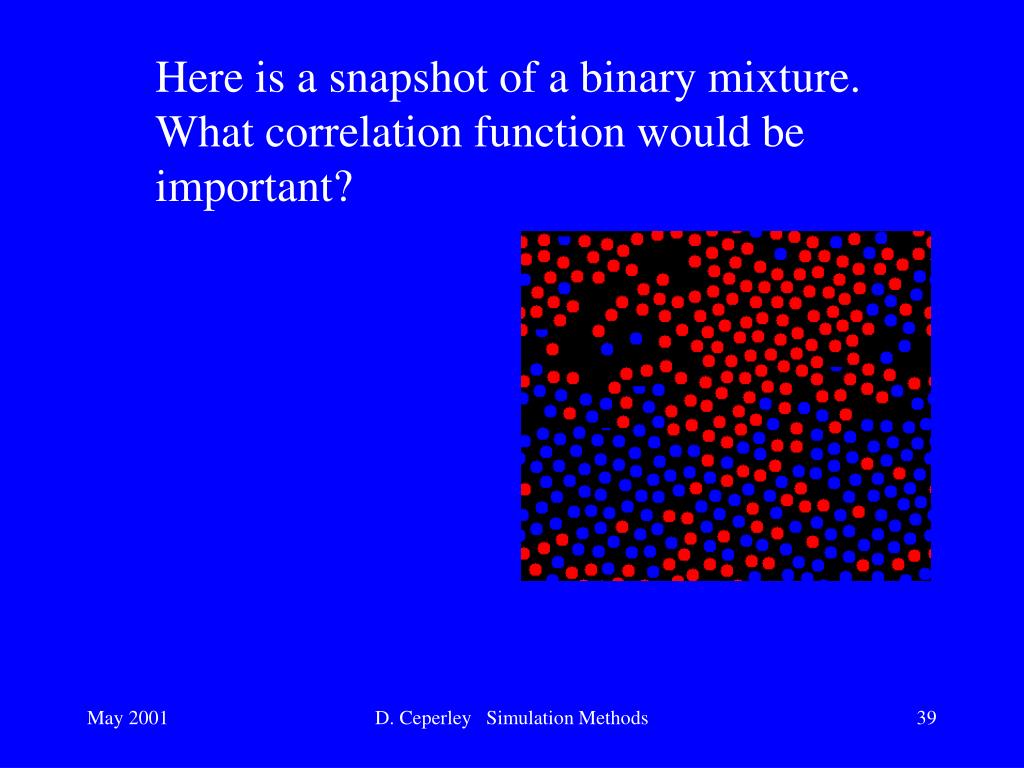 Here is a snapshot of a binary mixture. What correlation function would be important?

May 2001

D. Ceperley Simulation Methods

39